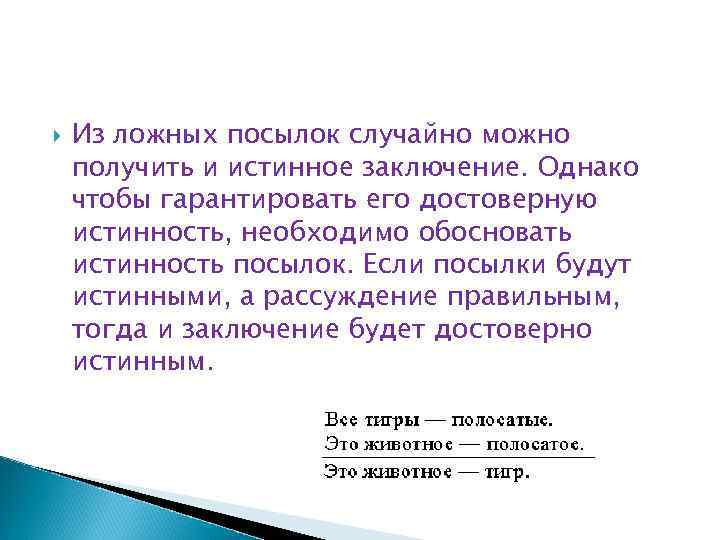 Из ложных посылок случайно можно получить и истинное заключение. Однако чтобы гарантировать его достоверную истинность, необходимо обосновать истинность посылок. Если посылки будут истинными, а рассуждение правильным, тогда и заключение будет достоверно истинным.

Все тигры — полосатые.
Это животное — полосатое.
Это животное — тигр.